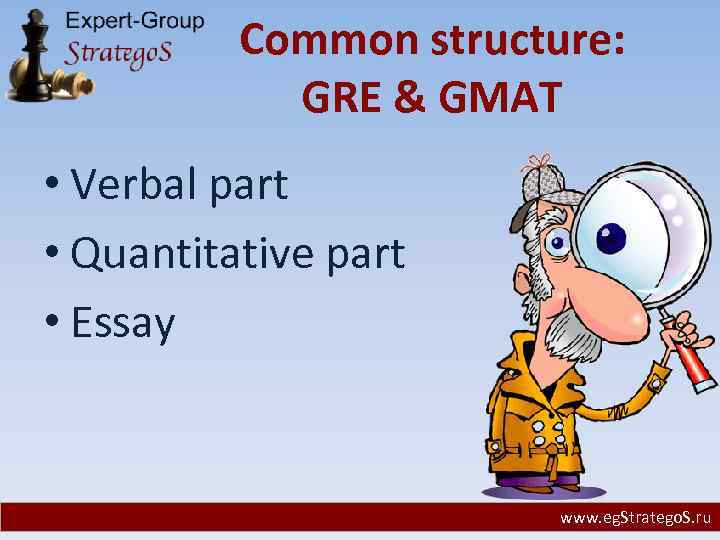 Expert-Group
StrategoS

Common structure:
GRE & GMAT

• Verbal part
• Quantitative part
• Essay

www.egStrategoS.ru